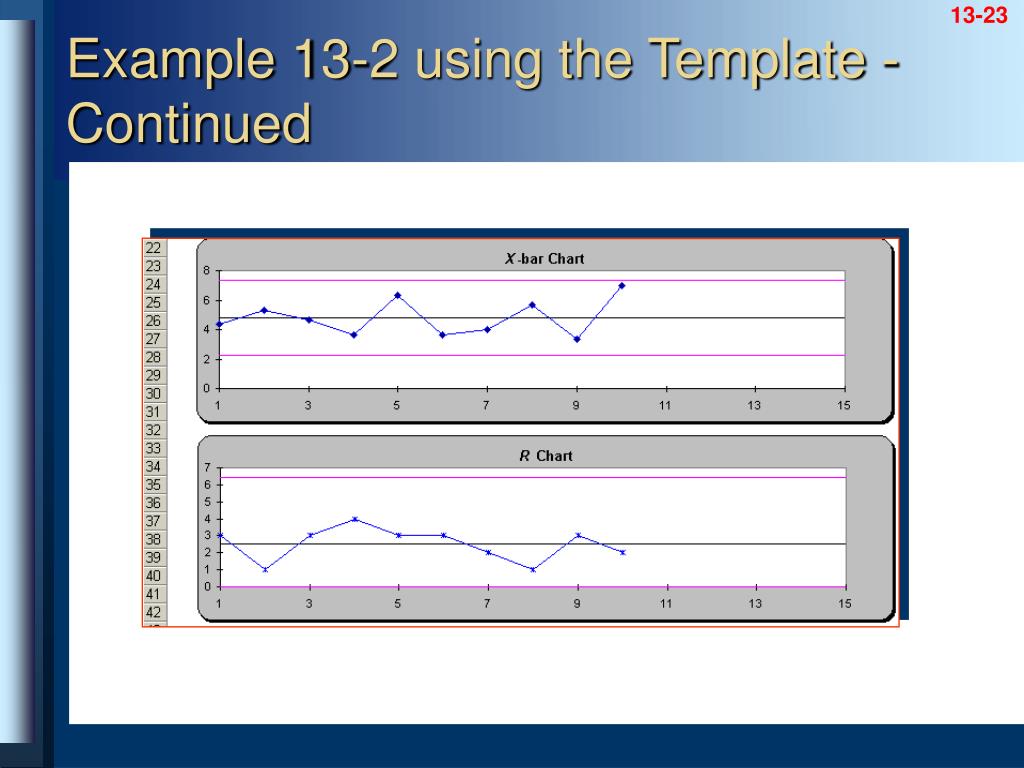 13-23

Example 13-2 using the Template - Continued

22
23
24
25
26
27
28
29
30
31
32
33
34
35
36
37
38
39
40
41
42

X-bar Chart

8
6
4
2
0
1 3 5 7 9 11 13 15

R Chart

7
6
5
4
3
2
1
0
1 3 5 7 9 11 13 15